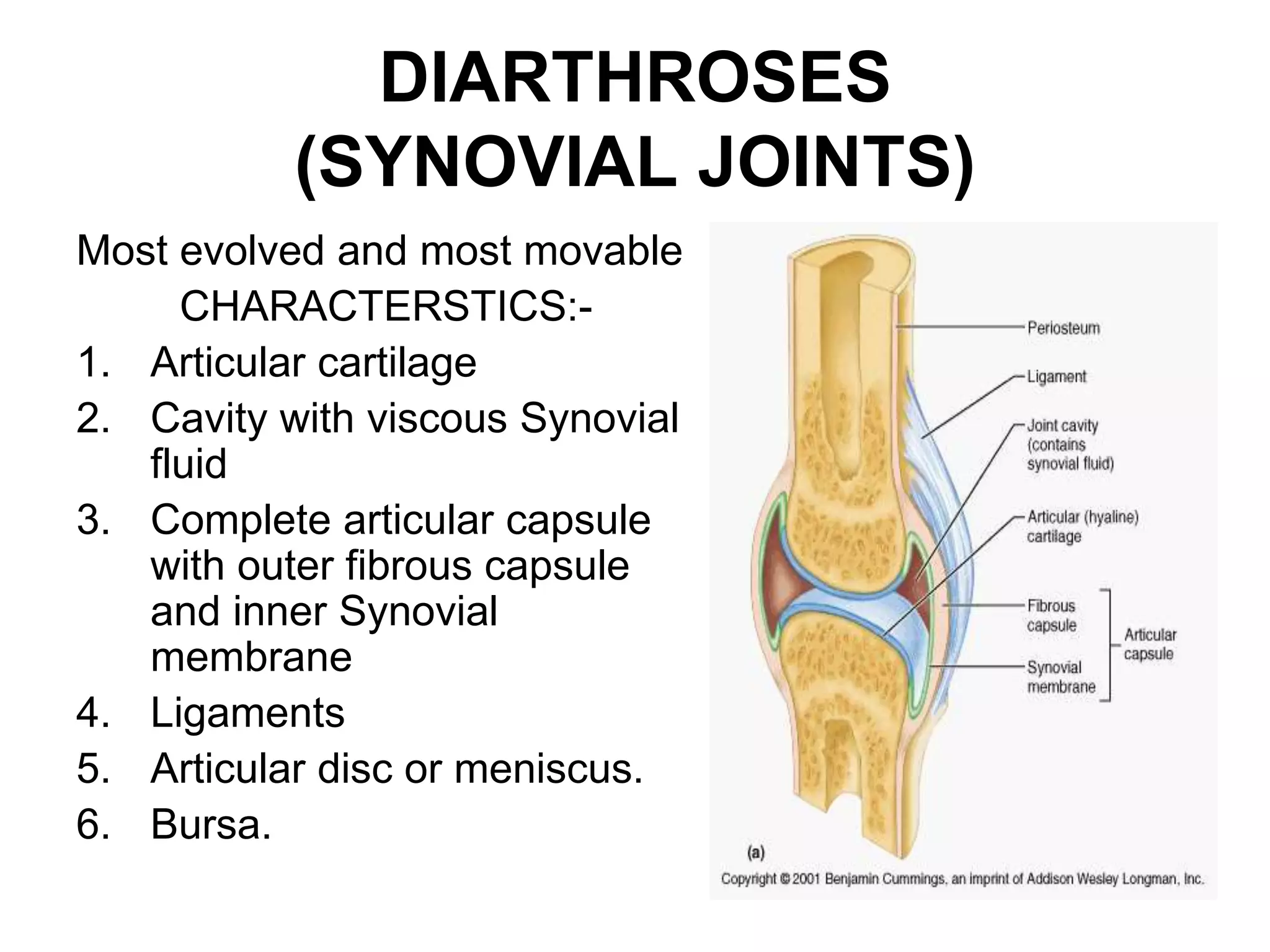 DIARTHROSES (SYNOVIAL JOINTS)

Most evolved and most movable

CHARACTERSTICS:-

1. Articular cartilage
2. Cavity with viscous Synovial fluid
3. Complete articular capsule with outer fibrous capsule and inner Synovial membrane
4. Ligaments
5. Articular disc or meniscus.
6. Bursa.

Periosteum

Ligament

Joint cavity (contains synovial fluid)

Articular (hyaline) cartilage

Fibrous capsule

Synovial membrane

Articular capsule

(a)

Copyright © 2001 Benjamin Cummings, an imprint of Addison Wesley Longman, Inc.